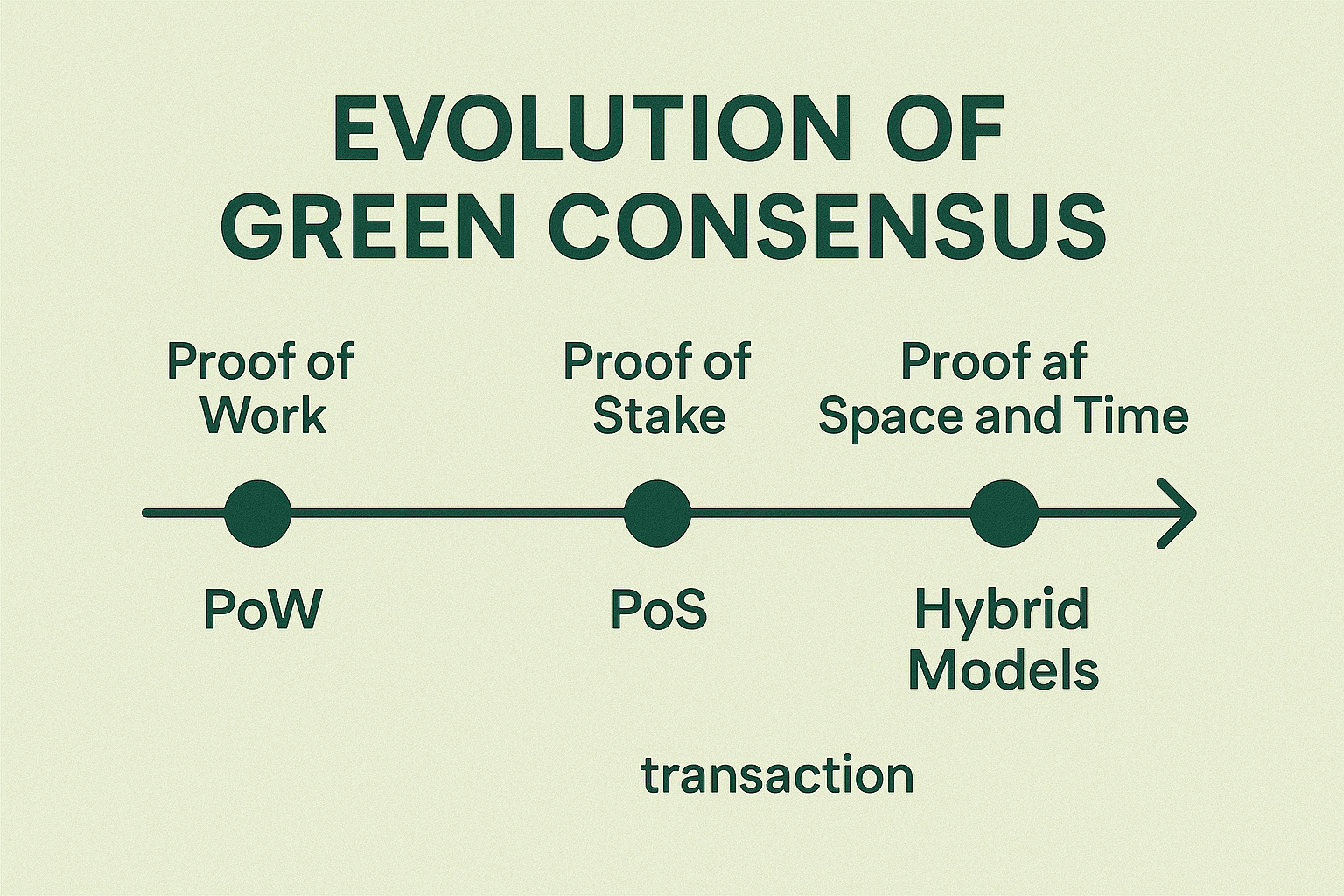 EVOLUTION OF GREEN CONSENSUS

Proof of Work

Proof of Stake

Proof af Space and Time

PoW

PoS

Hybrid Models

transaction